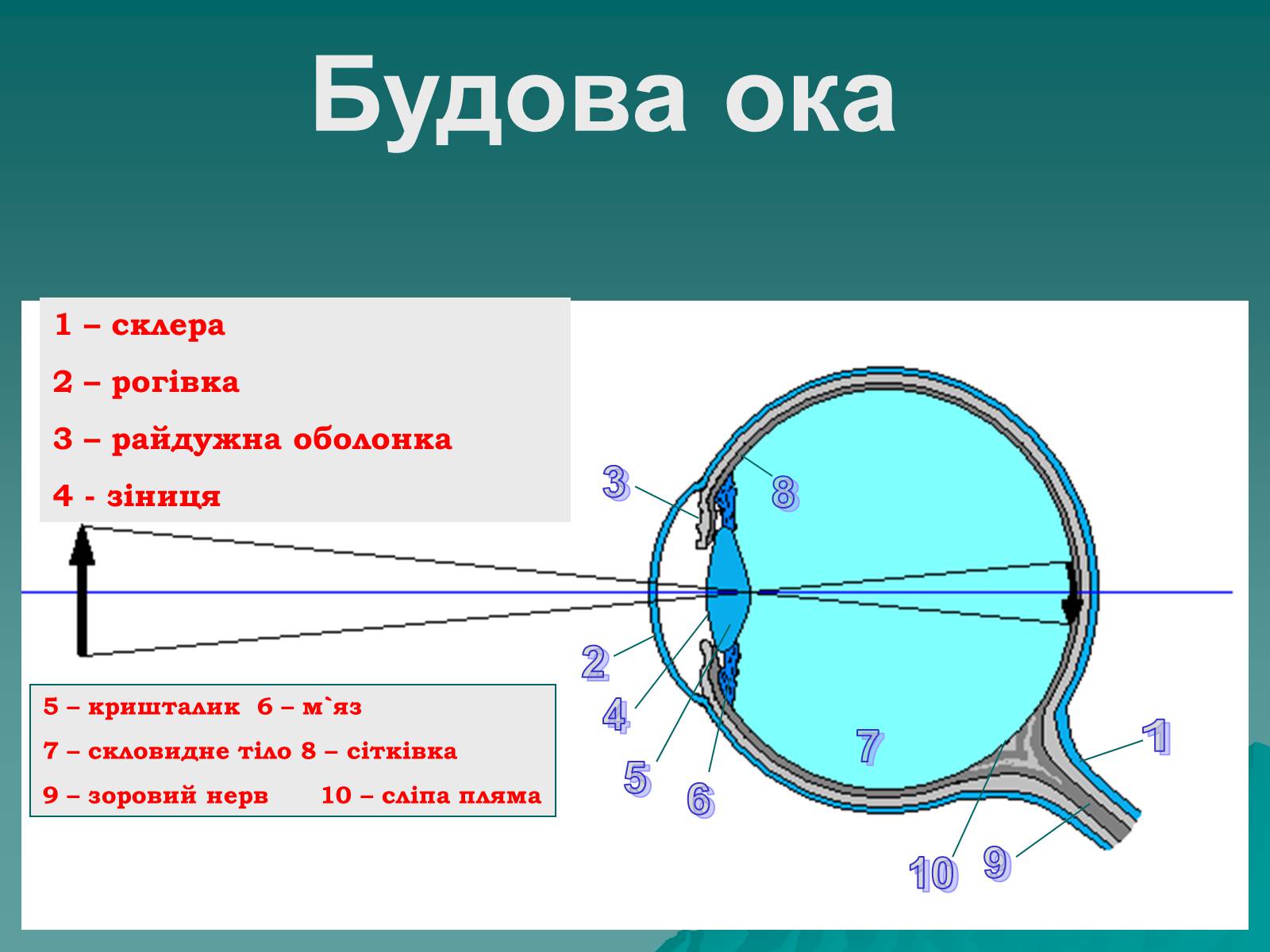 Будова ока

1 – склера

2 – рогівка

3 – райдужна оболонка

4 - зіниця

5 – кришталик 6 – м`яз

7 – скловидне тіло 8 – сітківка

9 – зоровий нерв 10 – сліпа пляма

3
8
2
4
5
6
7
1
10
9